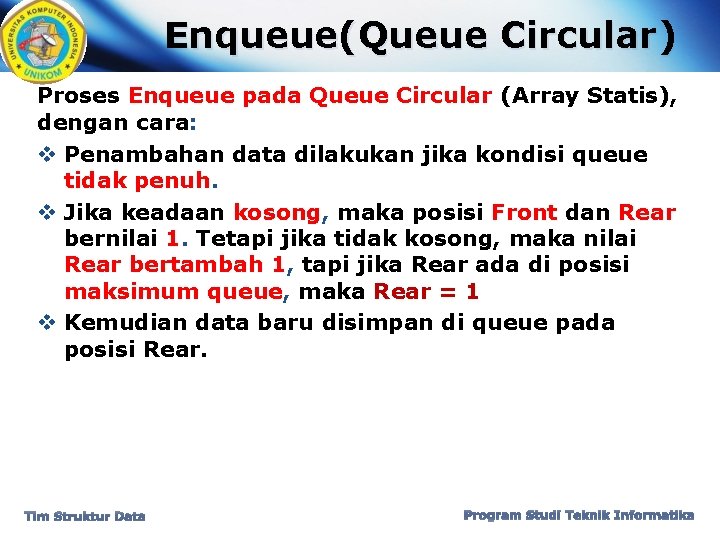 UNIVERSITAS KOMPUTER INDONESIA
UNIKOM

Enqueue(Queue Circular)

Proses Enqueue pada Queue Circular (Array Statis), dengan cara:

❖ Penambahan data dilakukan jika kondisi queue tidak penuh.

❖ Jika keadaan kosong, maka posisi Front dan Rear bernilai 1. Tetapi jika tidak kosong, maka nilai Rear bertambah 1, tapi jika Rear ada di posisi maksimum queue, maka Rear = 1

❖ Kemudian data baru disimpan di queue pada posisi Rear.

Tim Struktur Data

Program Studi Teknik Informatika